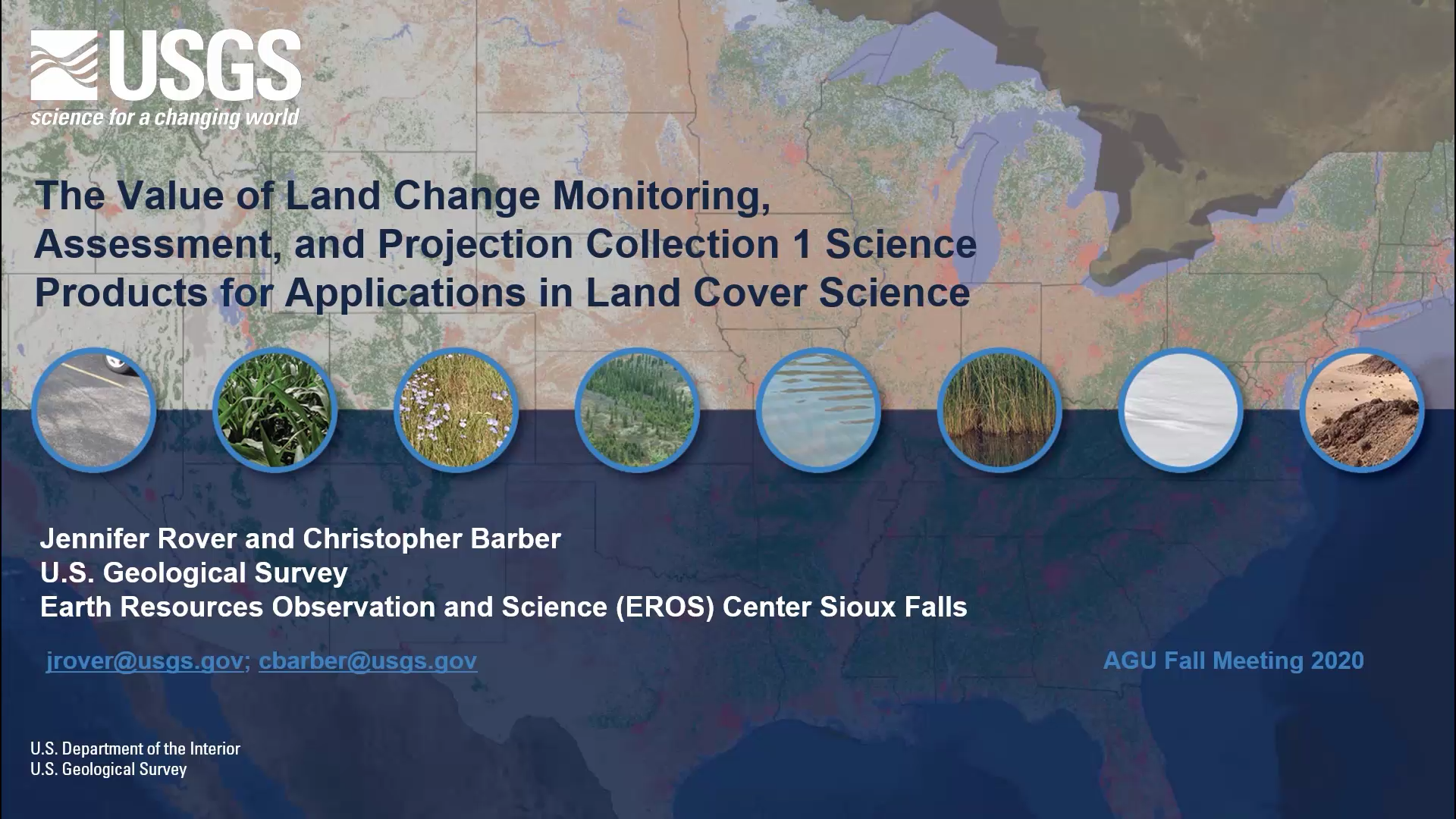 USGS
science for a changing world

The Value of Land Change Monitoring, Assessment, and Projection Collection 1 Science Products for Applications in Land Cover Science

Jennifer Rover and Christopher Barber
U.S. Geological Survey
Earth Resources Observation and Science (EROS) Center Sioux Falls

jrover@usgs.gov; cbarber@usgs.gov

AGU Fall Meeting 2020

U.S. Department of the Interior
U.S. Geological Survey